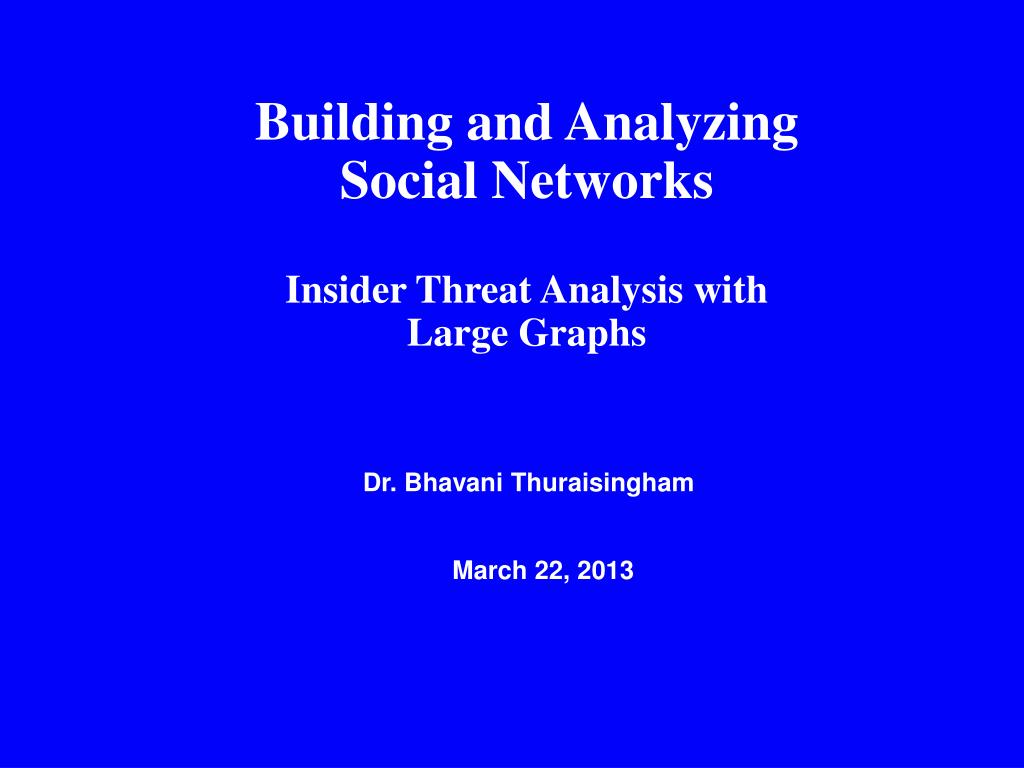 Building and Analyzing Social Networks

Insider Threat Analysis with Large Graphs

Dr. Bhavani Thuraisingham

March 22, 2013